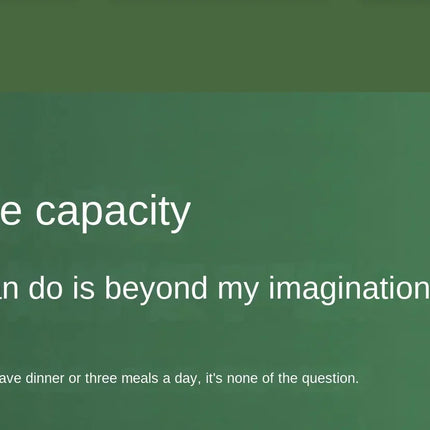 e capacity

n do is beyond my imagination

ave dinner or three meals a day, it's none of the question.